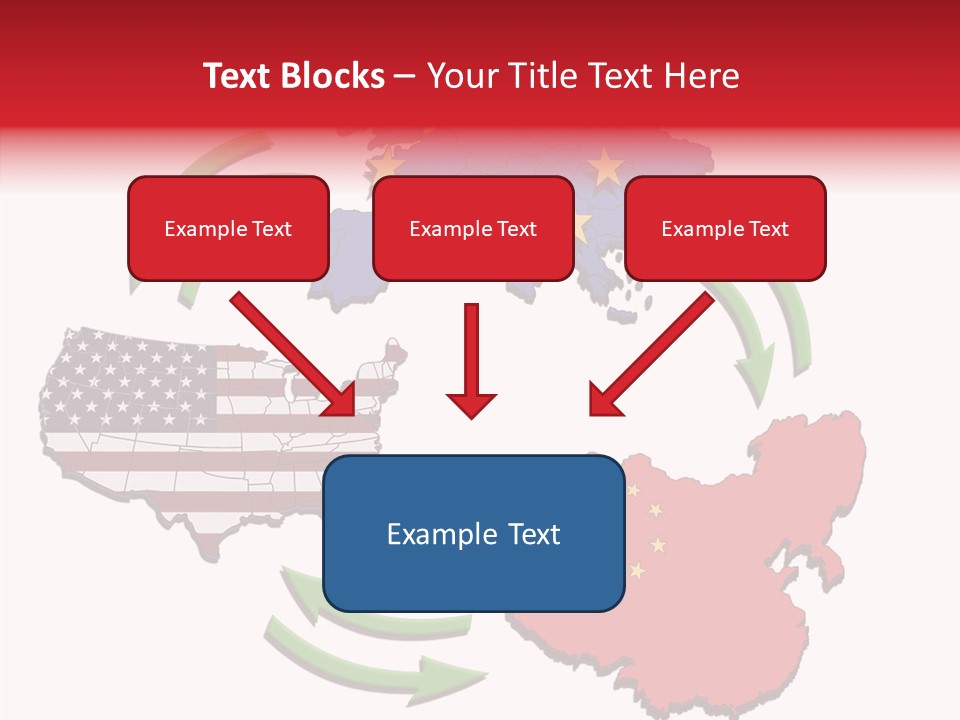 Text Blocks – Your Title Text Here

Example Text

Example Text

Example Text

Example Text